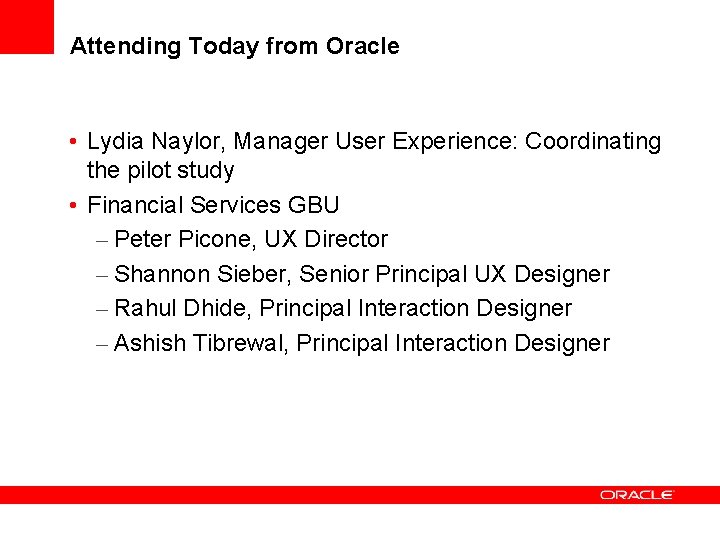 Attending Today from Oracle

• Lydia Naylor, Manager User Experience: Coordinating the pilot study
• Financial Services GBU
– Peter Picone, UX Director
– Shannon Sieber, Senior Principal UX Designer
– Rahul Dhide, Principal Interaction Designer
– Ashish Tibrewal, Principal Interaction Designer

ORACLE